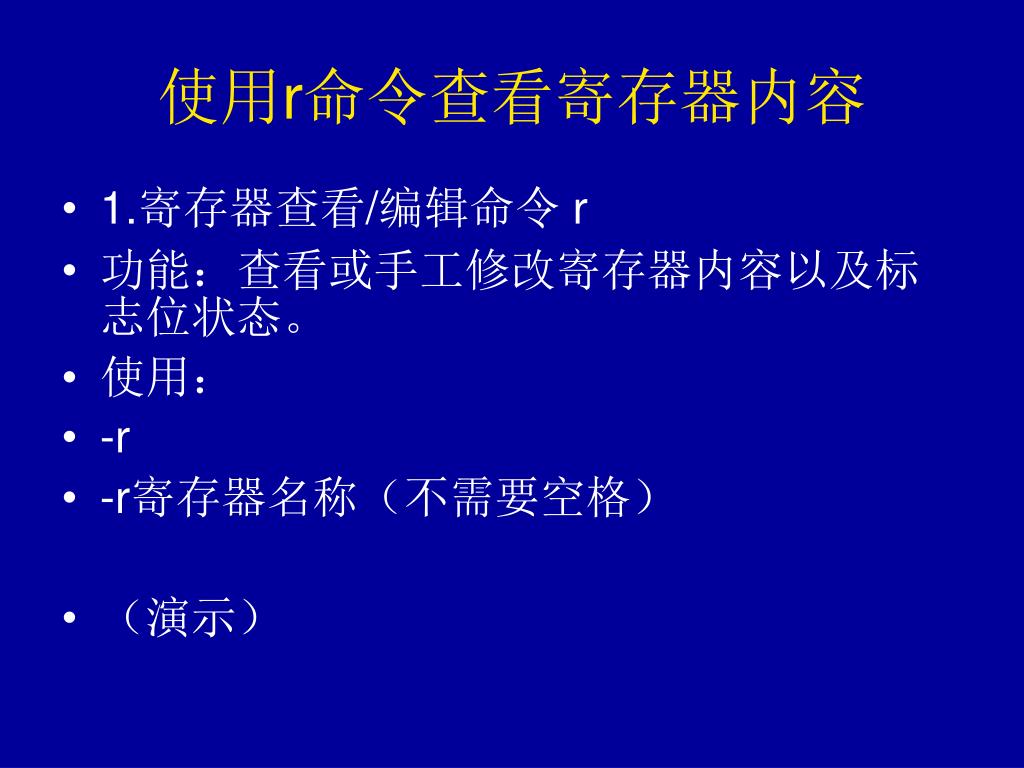 使用r命令查看寄存器内容

• 1.寄存器查看/编辑命令 r
• 功能：查看或手工修改寄存器内容以及标志位状态。
• 使用：
• -r
• -r寄存器名称（不需要空格）

• （演示）